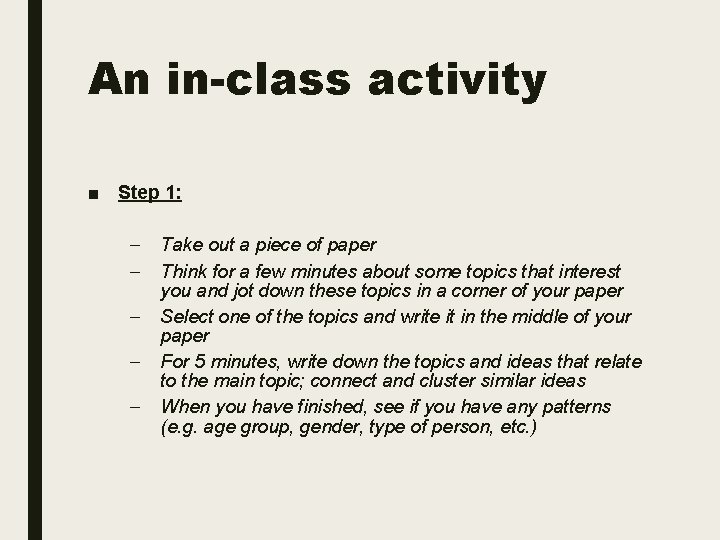 An in-class activity

■ Step 1:

– Take out a piece of paper
– Think for a few minutes about some topics that interest you and jot down these topics in a corner of your paper
– Select one of the topics and write it in the middle of your paper
– For 5 minutes, write down the topics and ideas that relate to the main topic; connect and cluster similar ideas
– When you have finished, see if you have any patterns (e.g. age group, gender, type of person, etc.)